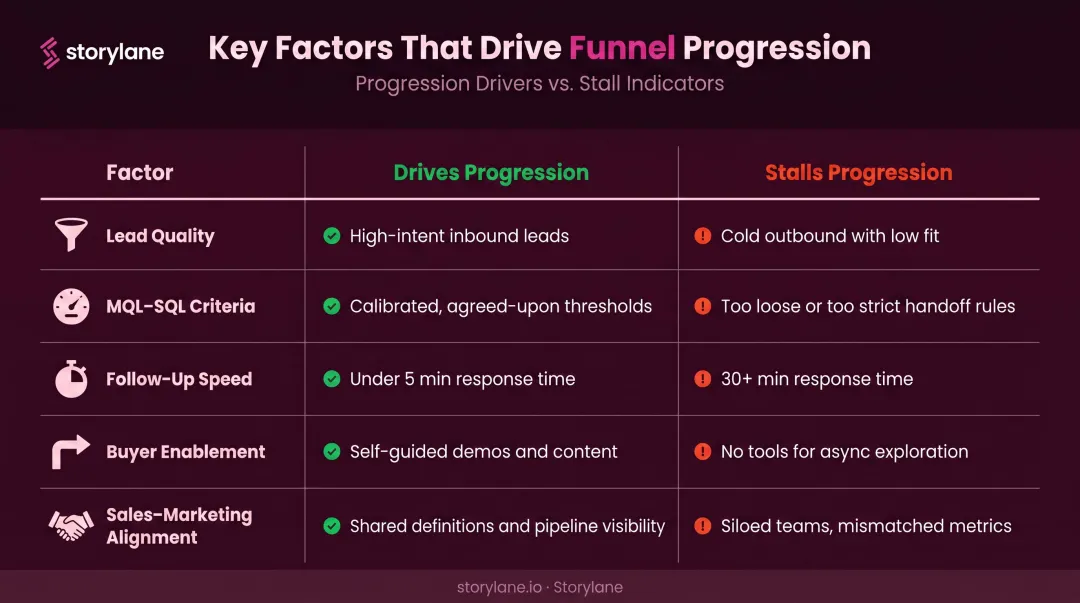 storylane

Key Factors That Drive Funnel Progression

Progression Drivers vs. Stall Indicators

| Factor | Drives Progression | Stalls Progression |
|---|---|---|
| Lead Quality | High-intent inbound leads | Cold outbound with low fit |
| MQL-SQL Criteria | Calibrated, agreed-upon thresholds | Too loose or too strict handoff rules |
| Follow-Up Speed | Under 5 min response time | 30+ min response time |
| Buyer Enablement | Self-guided demos and content | No tools for async exploration |
| Sales-Marketing Alignment | Shared definitions and pipeline visibility | Siloed teams, mismatched metrics |

storylane.io · Storylane